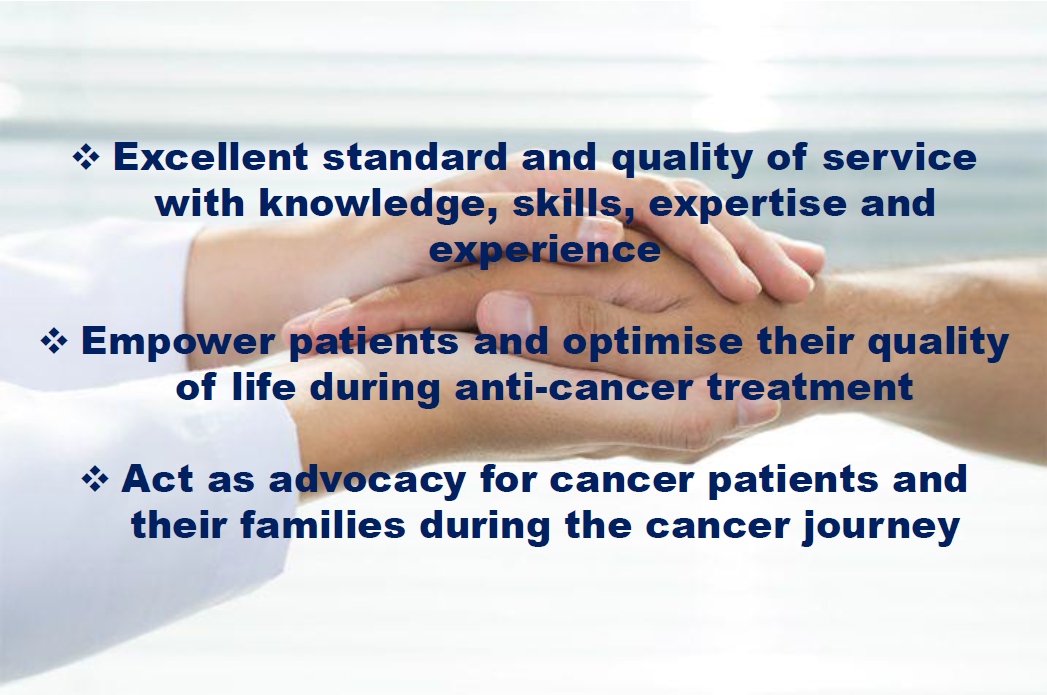 ❖ Excellent standard and quality of service with knowledge, skills, expertise and experience

❖ Empower patients and optimise their quality of life during anti-cancer treatment

❖ Act as advocacy for cancer patients and their families during the cancer journey